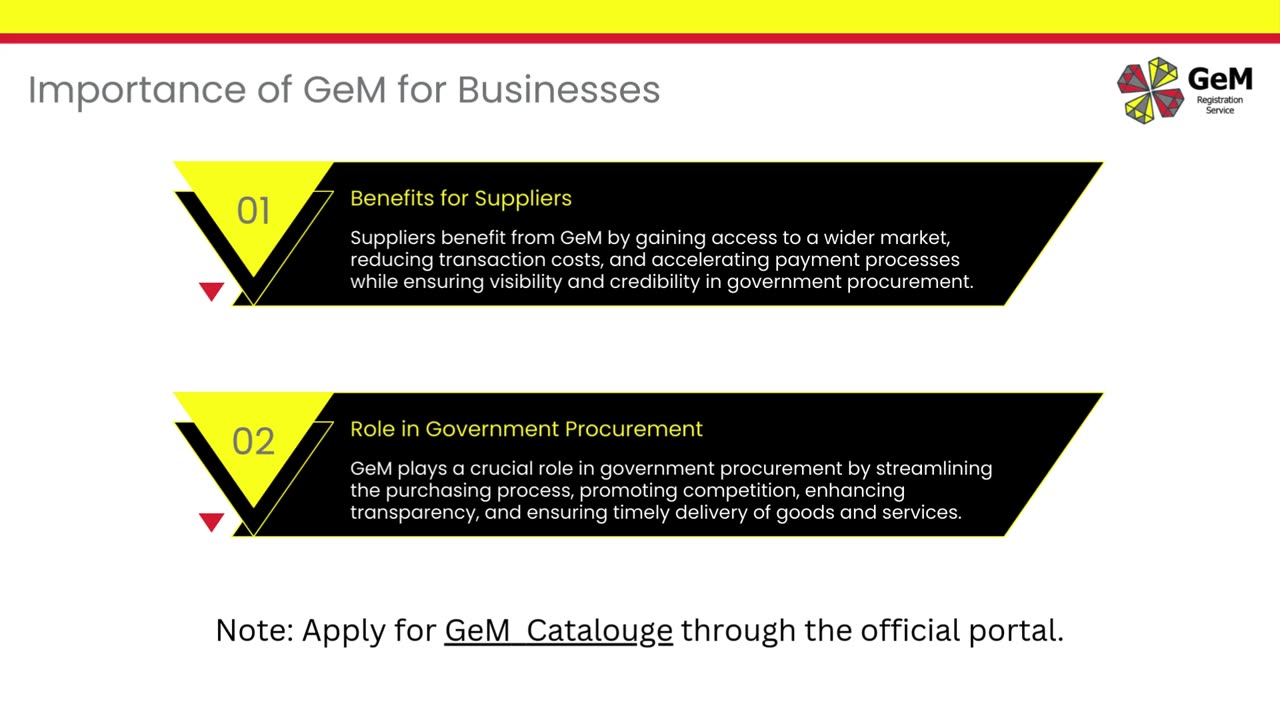 Importance of GeM for Businesses

GeM
Registration Service

01

Benefits for Suppliers

Suppliers benefit from GeM by gaining access to a wider market, reducing transaction costs, and accelerating payment processes while ensuring visibility and credibility in government procurement.

02

Role in Government Procurement

GeM plays a crucial role in government procurement by streamlining the purchasing process, promoting competition, enhancing transparency, and ensuring timely delivery of goods and services.

Note: Apply for GeM Catalouge through the official portal.